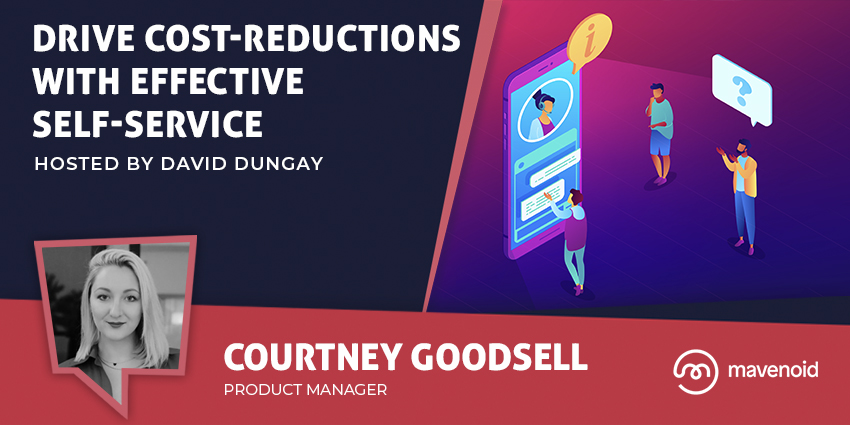 DRIVE COST-REDUCTIONS WITH EFFECTIVE SELF-SERVICE

HOSTED BY DAVID DUNGAY

i

?

COURTNEY GOODSELL

PRODUCT MANAGER

mavenoid